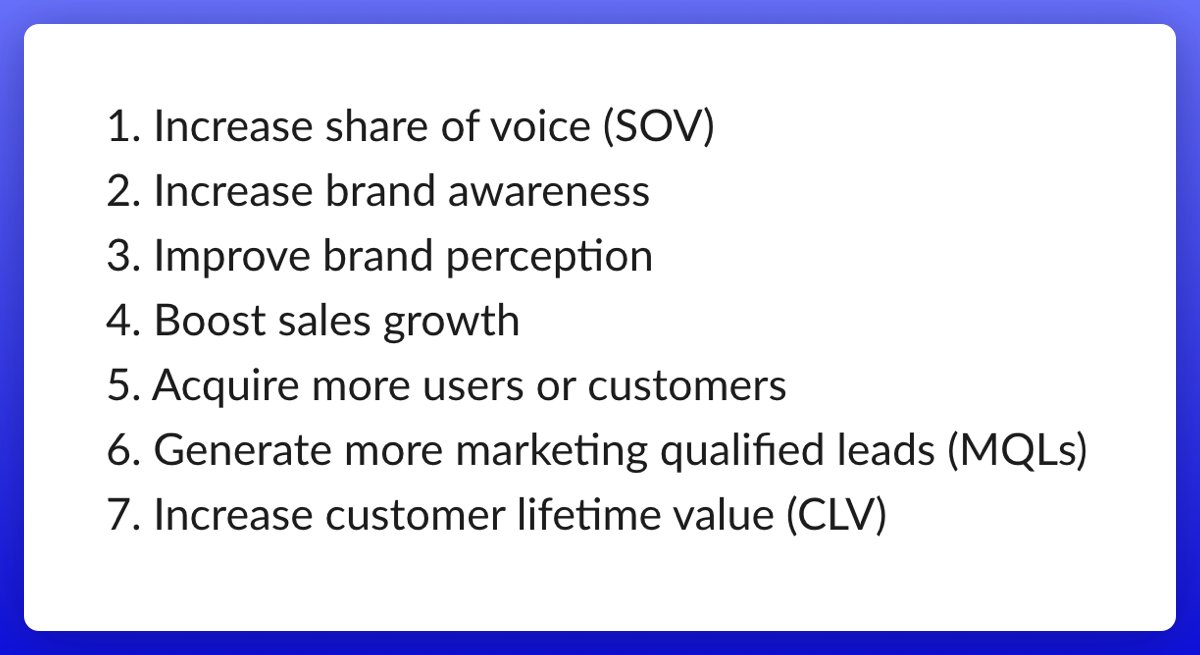 1. Increase share of voice (SOV)
2. Increase brand awareness
3. Improve brand perception
4. Boost sales growth
5. Acquire more users or customers
6. Generate more marketing qualified leads (MQLs)
7. Increase customer lifetime value (CLV)